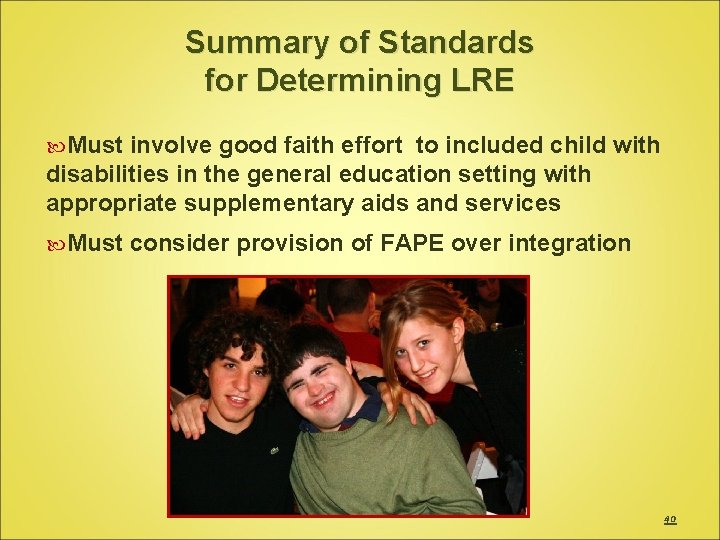 Summary of Standards for Determining LRE

Must involve good faith effort to included child with disabilities in the general education setting with appropriate supplementary aids and services

Must consider provision of FAPE over integration

40